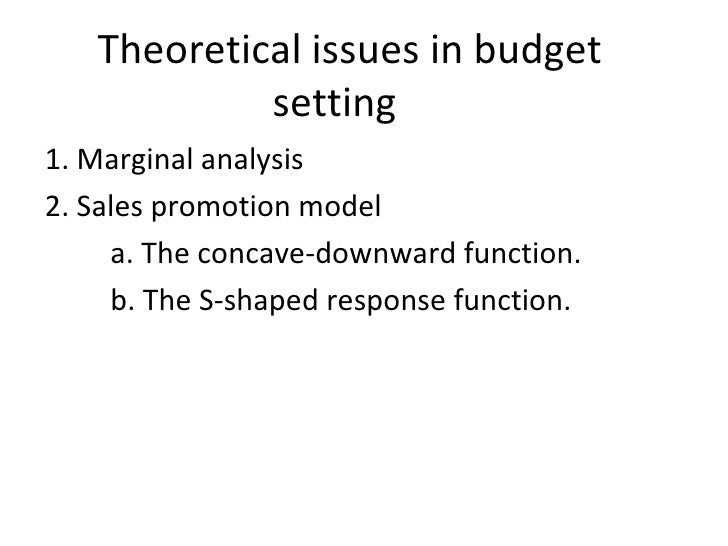 Theoretical issues in budget setting

1. Marginal analysis
2. Sales promotion model
a. The concave-downward function.
b. The S-shaped response function.